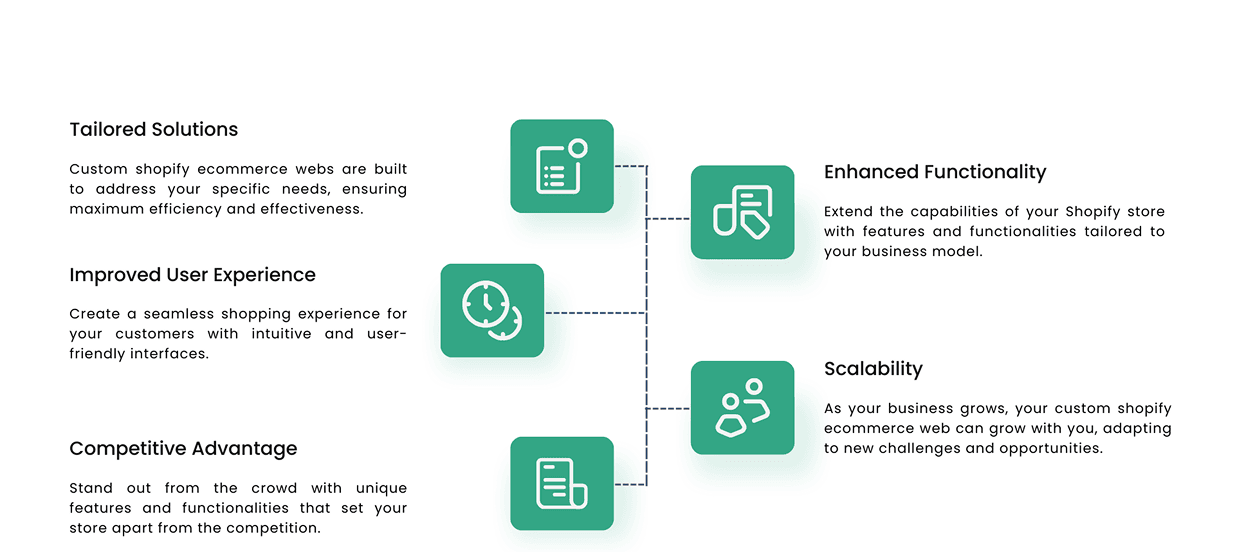 Tailored Solutions

Custom shopify ecommerce webs are built to address your specific needs, ensuring maximum efficiency and effectiveness.

Improved User Experience

Create a seamless shopping experience for your customers with intuitive and user-friendly interfaces.

Competitive Advantage

Stand out from the crowd with unique features and functionalities that set your store apart from the competition.

Enhanced Functionality

Extend the capabilities of your Shopify store with features and functionalities tailored to your business model.

Scalability

As your business grows, your custom shopify ecommerce web can grow with you, adapting to new challenges and opportunities.